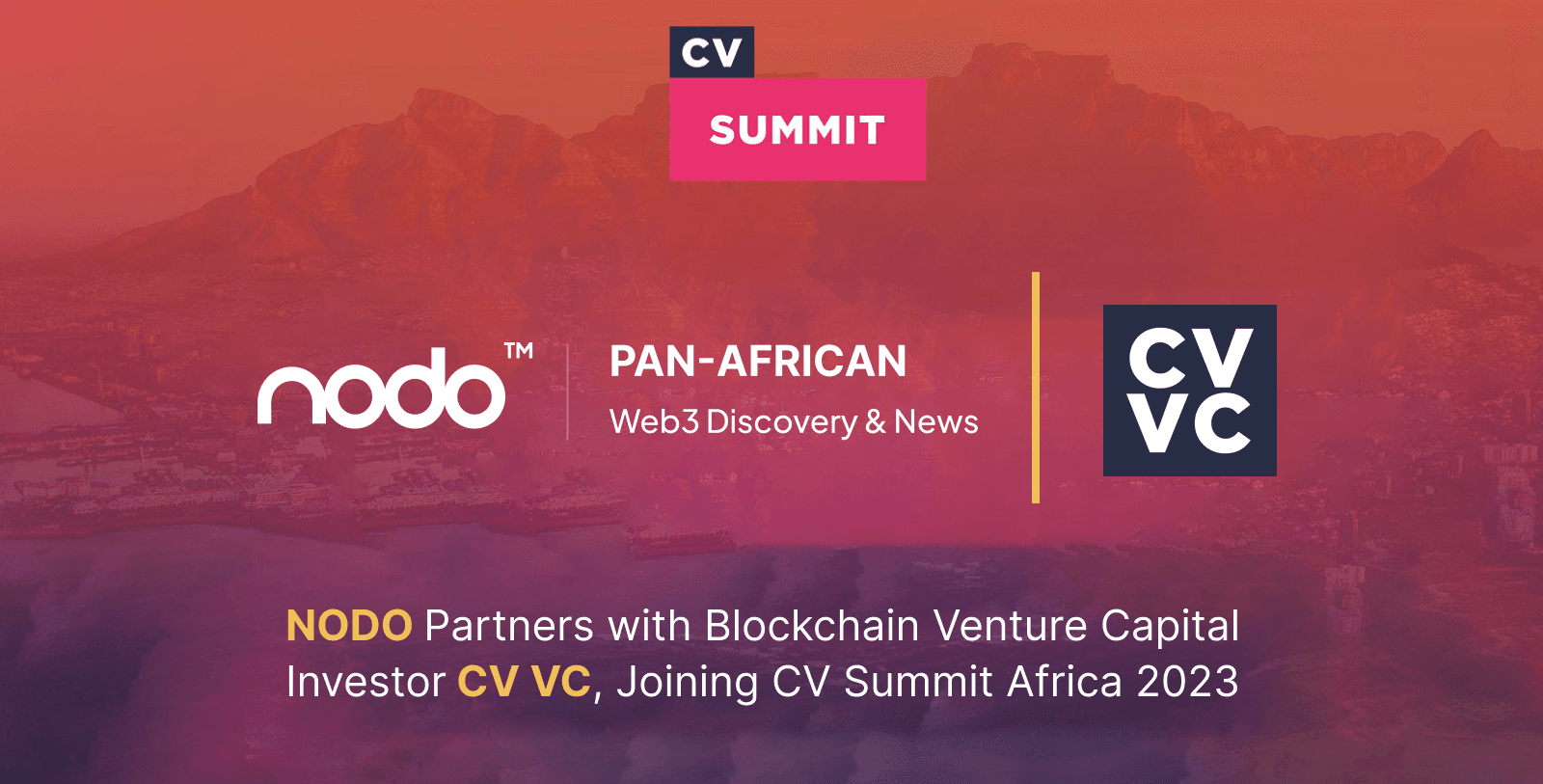 CV
SUMMIT

nodo™

PAN-AFRICAN
Web3 Discovery & News

CV
VC

NODO Partners with Blockchain Venture Capital Investor CV VC, Joining CV Summit Africa 2023